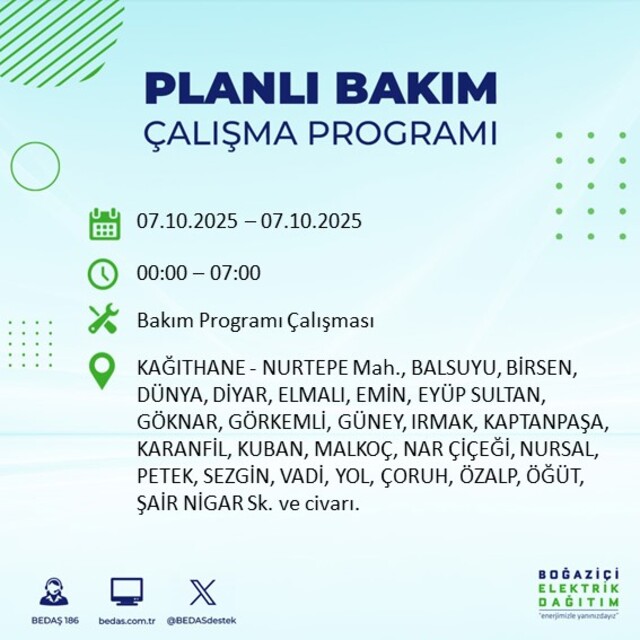 PLANLI BAKIM
ÇALIŞMA PROGRAMI

07.10.2025 – 07.10.2025

00:00 – 07:00

Bakım Programı Çalışması

KAĞITHANE - NURTEPE Mah., BALSUYU, BİRSEN, DÜNYA, DİYAR, ELMALI, EMİN, EYÜP SULTAN, GÖKNAR, GÖRKEMLİ, GÜNEY, IRMAK, KAPTANPAŞA, KARANFİL, KUBAN, MALKOÇ, NAR ÇİÇEĞİ, NURSAL, PETEK, SEZGİN, VADİ, YOL, ÇORUH, ÖZALP, ÖĞÜT, ŞAİR NİGAR Sk. ve civarı.

BEDAŞ 186 bedas.com.tr @BEDASdestek

BOĞAZİÇİ
ELEKTRİK
DAĞITIM
"enerjimizle yanınızdayız"